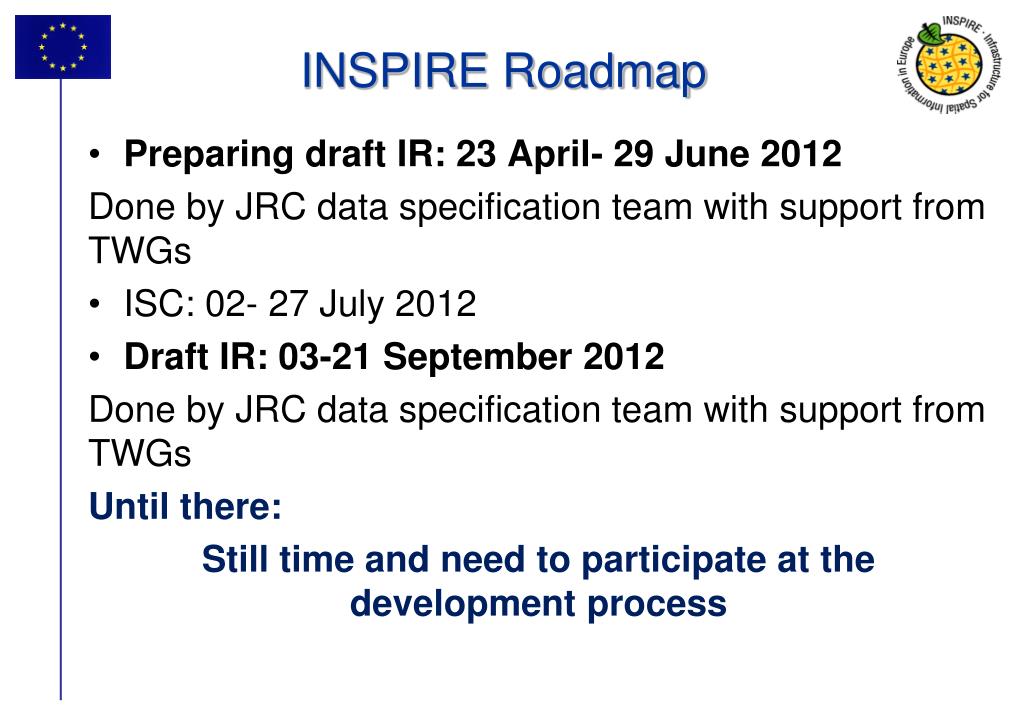 INSPIRE Roadmap

INSPIRE - Infrastructure for Spatial Information in Europe

• Preparing draft IR: 23 April- 29 June 2012

Done by JRC data specification team with support from TWGs

• ISC: 02- 27 July 2012

• Draft IR: 03-21 September 2012

Done by JRC data specification team with support from TWGs

Until there:

Still time and need to participate at the development process